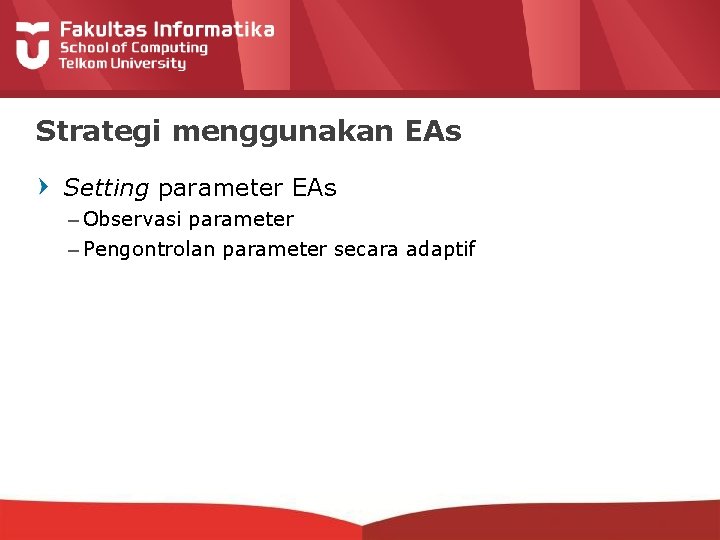 Fakultas Informatika
School of Computing
Telkom University

Strategi menggunakan EAs

Setting parameter EAs
– Observasi parameter
– Pengontrolan parameter secara adaptif